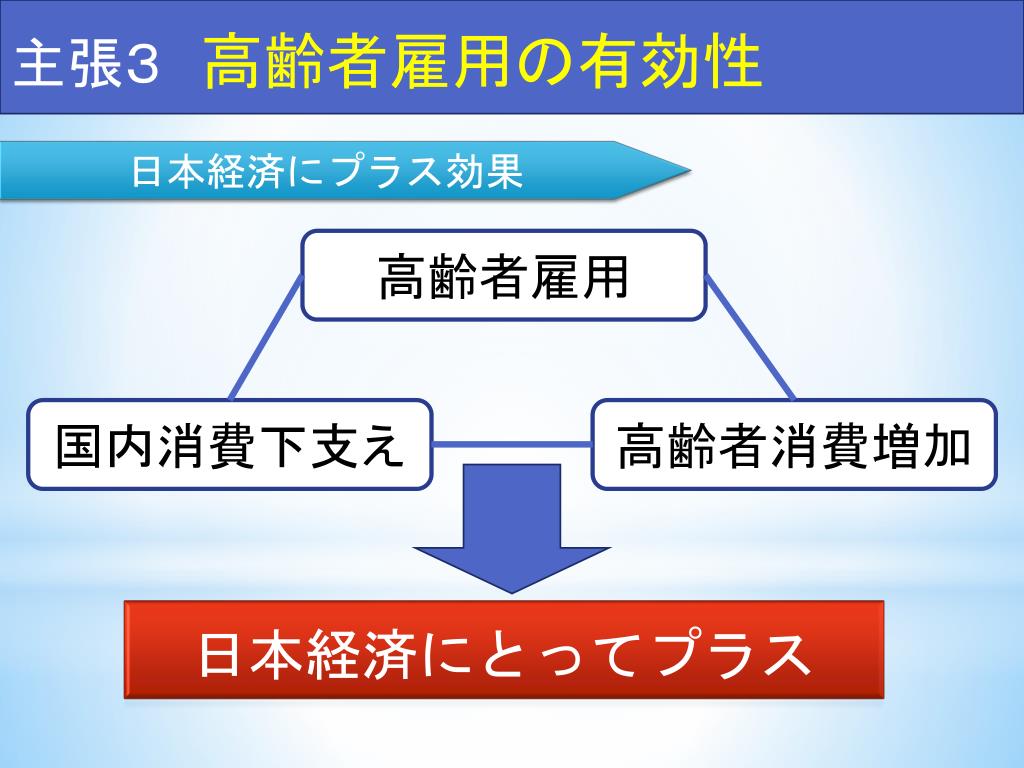 主張3　高齢者雇用の有効性

日本経済にプラス効果

高齢者雇用

国内消費下支え

高齢者消費増加

日本経済にとってプラス